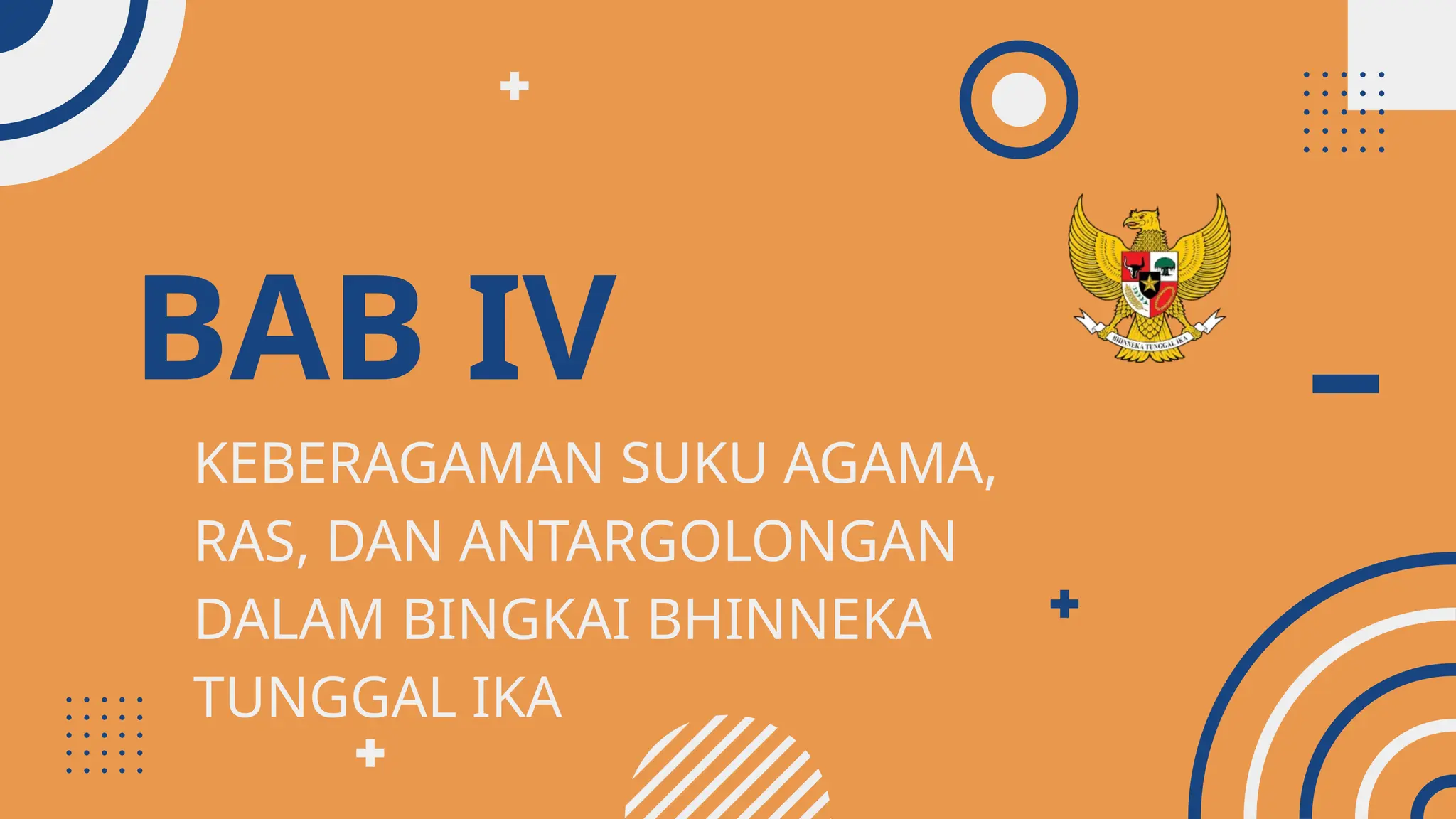 BAB IV

BHINNEKA TUNGGAL IKA

KEBERAGAMAN SUKU AGAMA, RAS, DAN ANTARGOLONGAN DALAM BINGKAI BHINNEKA TUNGGAL IKA